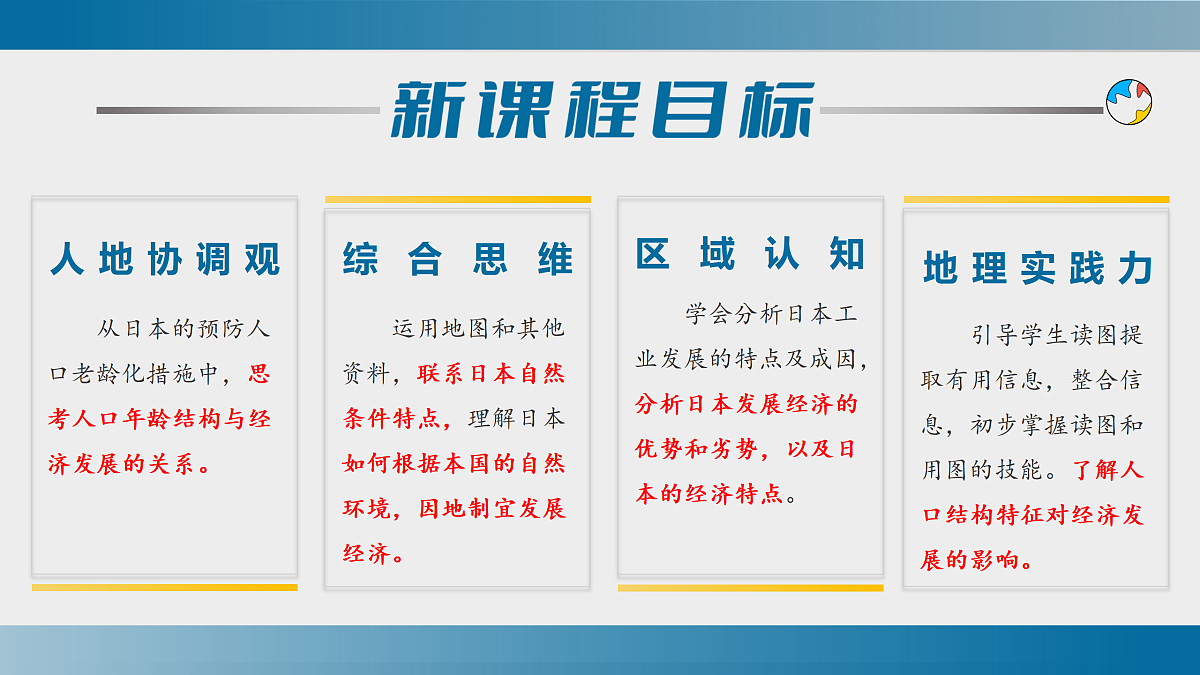 新课程目标

人地协调观

从日本的预防人口老龄化措施中，思考人口年龄结构与经济发展的关系。

综合思维

运用地图和其他资料，联系日本自然条件特点，理解日本如何根据本国的自然环境，因地制宜发展经济。

区域认知

学会分析日本工业发展的特点及成因，分析日本发展经济的优势和劣势，以及日本的经济特点。

地理实践力

引导学生读图提取有用信息，整合信息，初步掌握读图和用图的技能。了解人口结构特征对经济发展的影响。